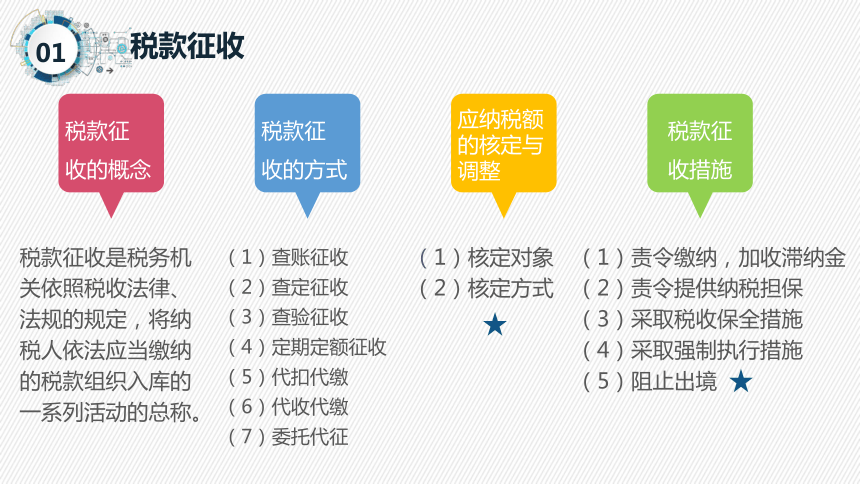 01 税款征收

税款征收的概念

税款征收的方式

应纳税额的核定与调整

税款征收措施

税款征收是税务机关依照税收法律、法规的规定，将纳税人依法应当缴纳的税款组织入库的一系列活动的总称。

（1）查账征收
（2）查定征收
（3）查验征收
（4）定期定额征收
（5）代扣代缴
（6）代收代缴
（7）委托代征

（1）核定对象
（2）核定方式
★

（1）责令缴纳，加收滞纳金
（2）责令提供纳税担保
（3）采取税收保全措施
（4）采取强制执行措施
（5）阻止出境 ★